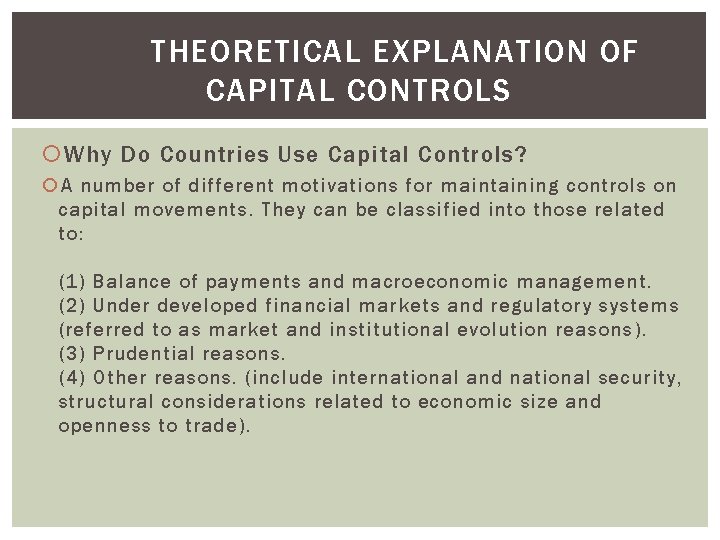 THEORETICAL EXPLANATION OF CAPITAL CONTROLS

Why Do Countries Use Capital Controls?

A number of different motivations for maintaining controls on capital movements. They can be classified into those related to:

(1) Balance of payments and macroeconomic management.
(2) Under developed financial markets and regulatory systems (referred to as market and institutional evolution reasons).
(3) Prudential reasons.
(4) Other reasons. (include international and national security, structural considerations related to economic size and openness to trade).